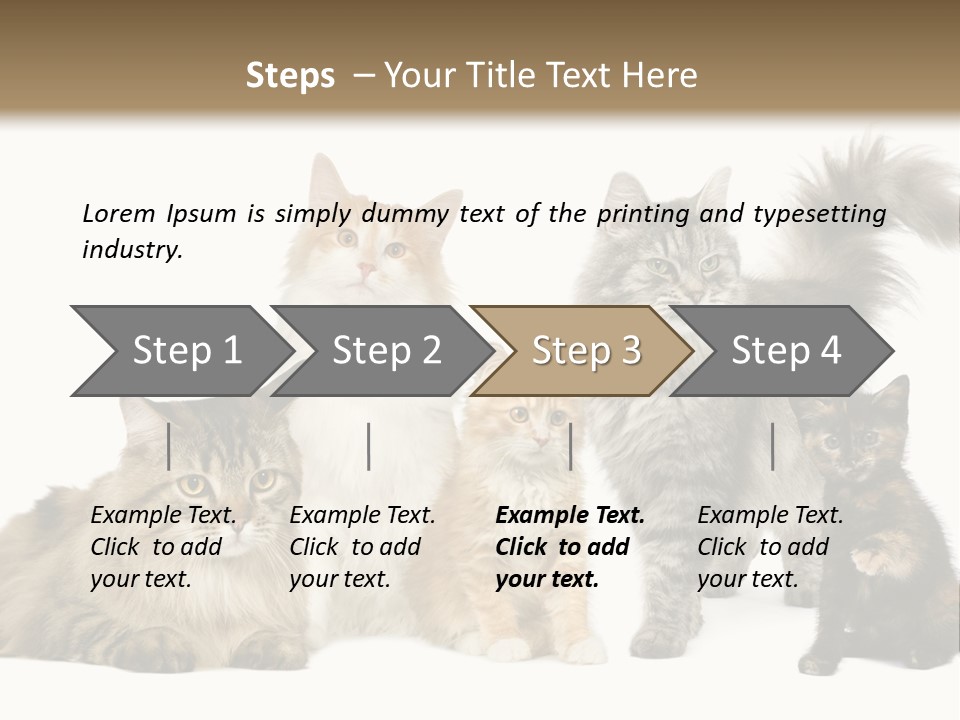 Steps – Your Title Text Here

Lorem Ipsum is simply dummy text of the printing and typesetting industry.

Step 1

Step 2

Step 3

Step 4

Example Text. Click to add your text.

Example Text. Click to add your text.

Example Text. Click to add your text.

Example Text. Click to add your text.